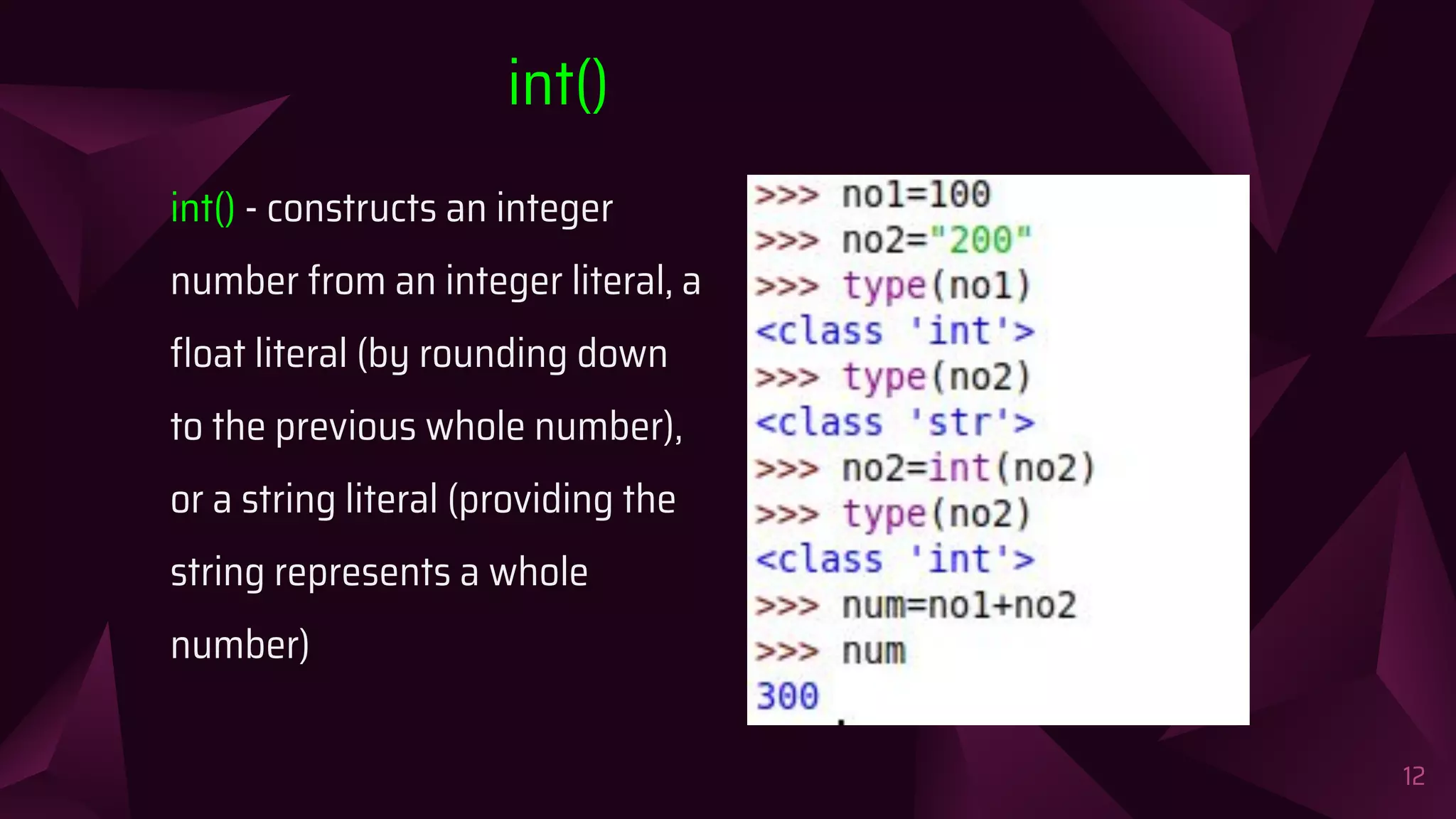 int()

int() - constructs an integer number from an integer literal, a float literal (by rounding down to the previous whole number), or a string literal (providing the string represents a whole number)

>>> no1=100
>>> no2="200"
>>> type(no1)
<class 'int'>
>>> type(no2)
<class 'str'>
>>> no2=int(no2)
>>> type(no2)
<class 'int'>
>>> num=no1+no2
>>> num
300

12